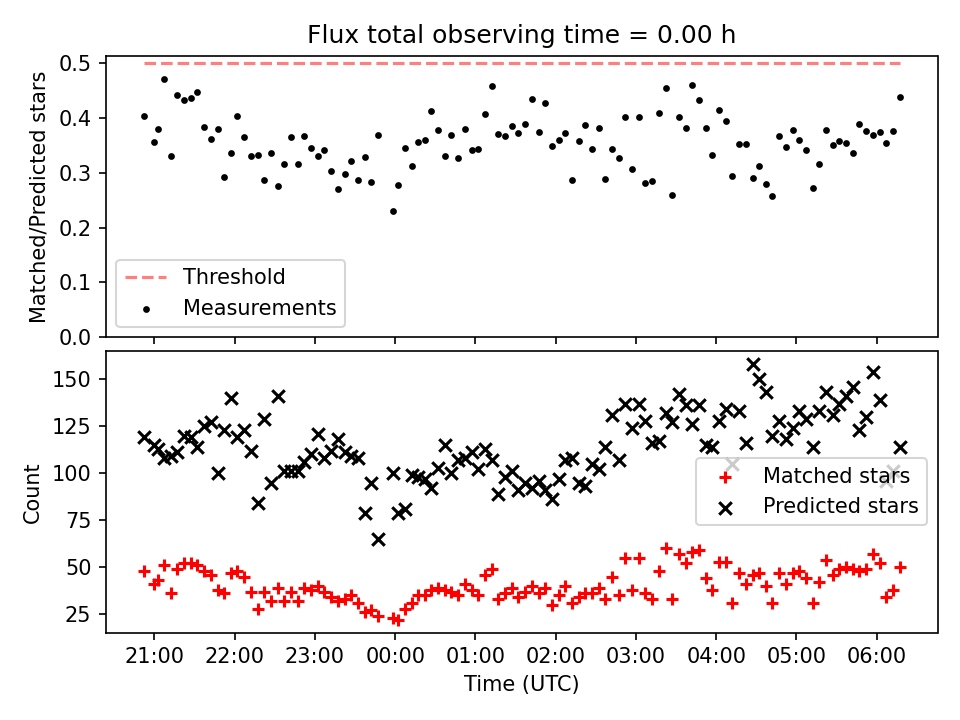 Flux total observing time = 0.00 h

Matched/Predicted stars

0.5
0.4
0.3
0.2
0.1
0.0

Threshold
Measurements

Count

150
125
100
75
50
25

Matched stars
Predicted stars

21:00 22:00 23:00 00:00 01:00 02:00 03:00 04:00 05:00 06:00

Time (UTC)